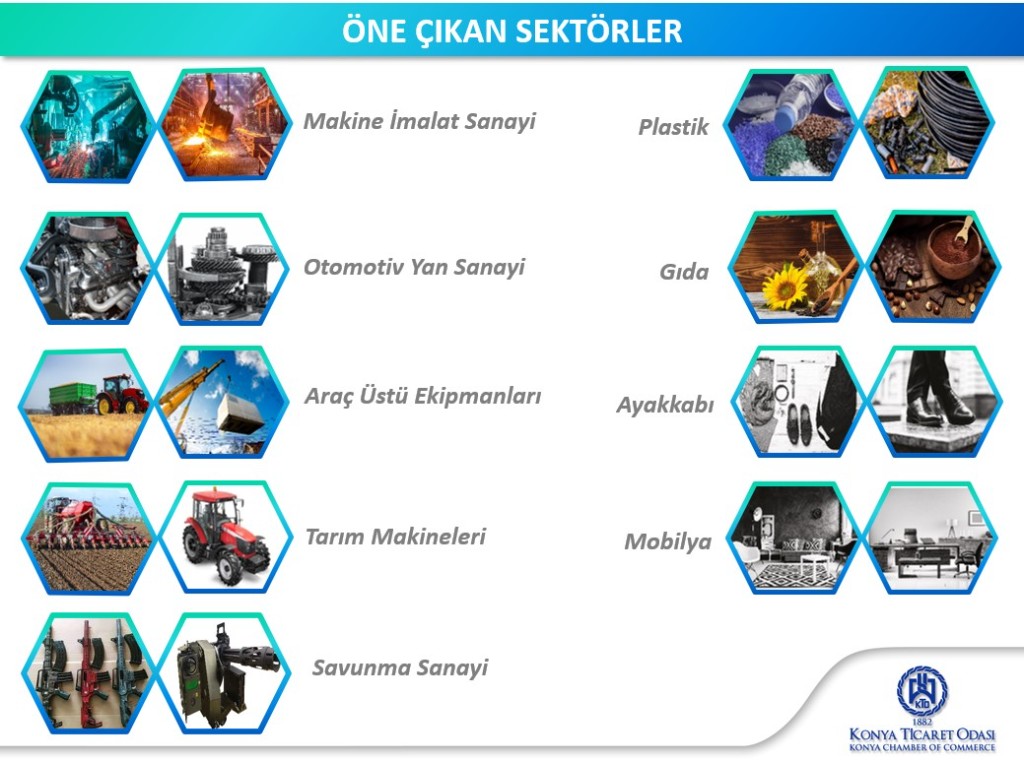 ÖNE ÇIKAN SEKTÖRLER

Makine İmalat Sanayi

Otomotiv Yan Sanayi

Araç Üstü Ekipmanları

Tarım Makineleri

Savunma Sanayi

Plastik

Gıda

Ayakkabı

Mobilya

KTO
1882
KONYA TİCARET ODASI
KONYA CHAMBER OF COMMERCE